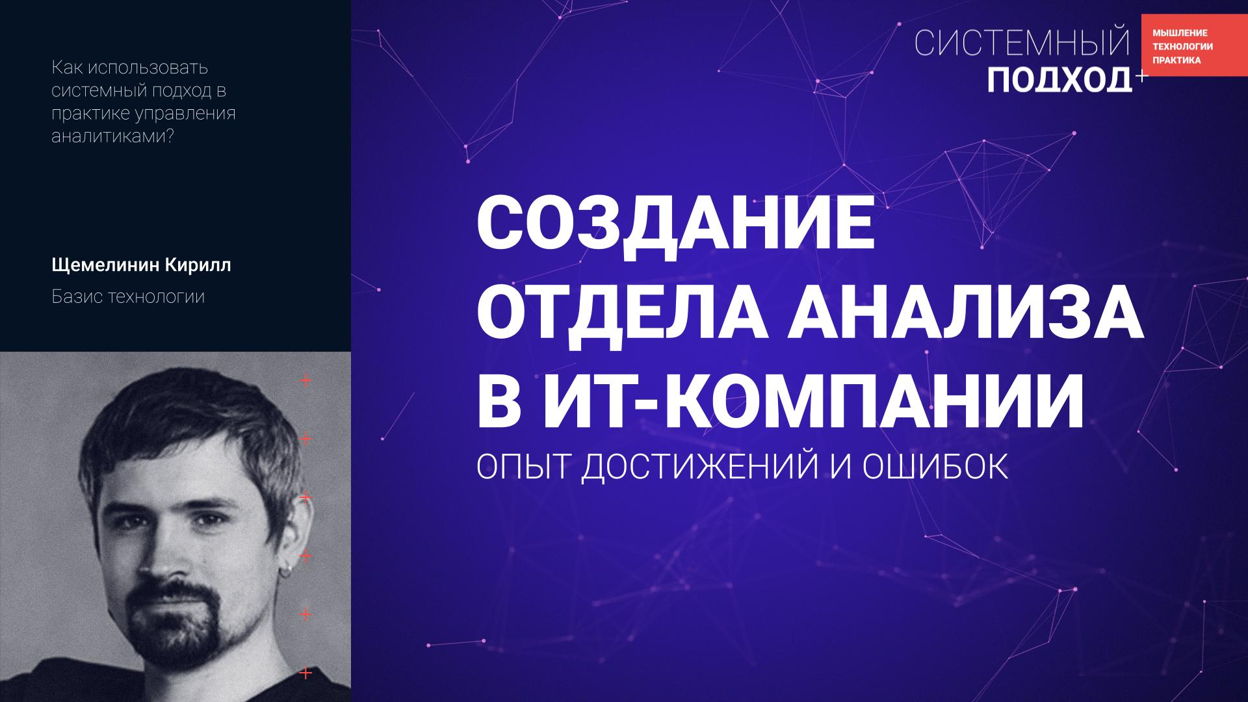 Как использовать системный подход в практике управления аналитиками?

Щемелинин Кирилл

Базис технологии

СИСТЕМНЫЙ ПОДХОД+

МЫШЛЕНИЕ
ТЕХНОЛОГИИ
ПРАКТИКА

СОЗДАНИЕ ОТДЕЛА АНАЛИЗА В ИТ-КОМПАНИИ

ОПЫТ ДОСТИЖЕНИЙ И ОШИБОК